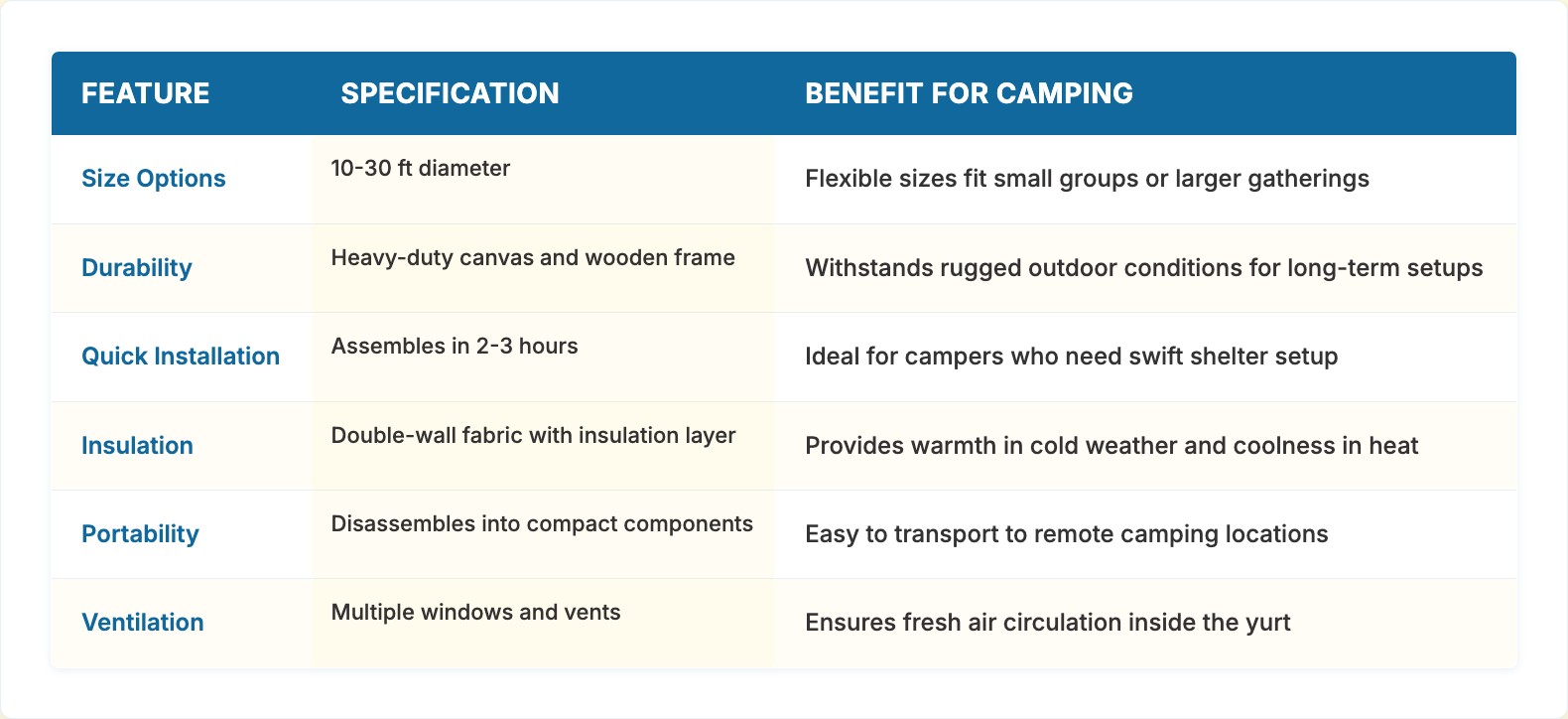 | FEATURE | SPECIFICATION | BENEFIT FOR CAMPING |
|---|---|---|
| Size Options | 10-30 ft diameter | Flexible sizes fit small groups or larger gatherings |
| Durability | Heavy-duty canvas and wooden frame | Withstands rugged outdoor conditions for long-term setups |
| Quick Installation | Assembles in 2-3 hours | Ideal for campers who need swift shelter setup |
| Insulation | Double-wall fabric with insulation layer | Provides warmth in cold weather and coolness in heat |
| Portability | Disassembles into compact components | Easy to transport to remote camping locations |
| Ventilation | Multiple windows and vents | Ensures fresh air circulation inside the yurt |